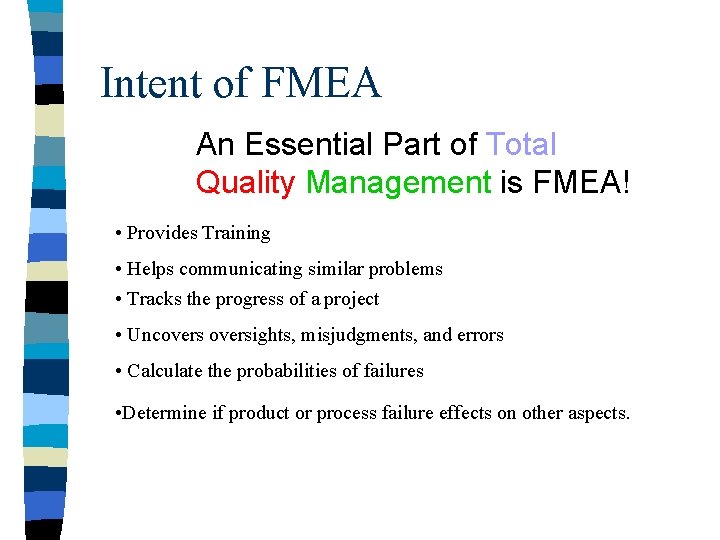 Intent of FMEA

An Essential Part of Total Quality Management is FMEA!

• Provides Training

• Helps communicating similar problems

• Tracks the progress of a project

• Uncovers oversights, misjudgments, and errors

• Calculate the probabilities of failures

•Determine if product or process failure effects on other aspects.